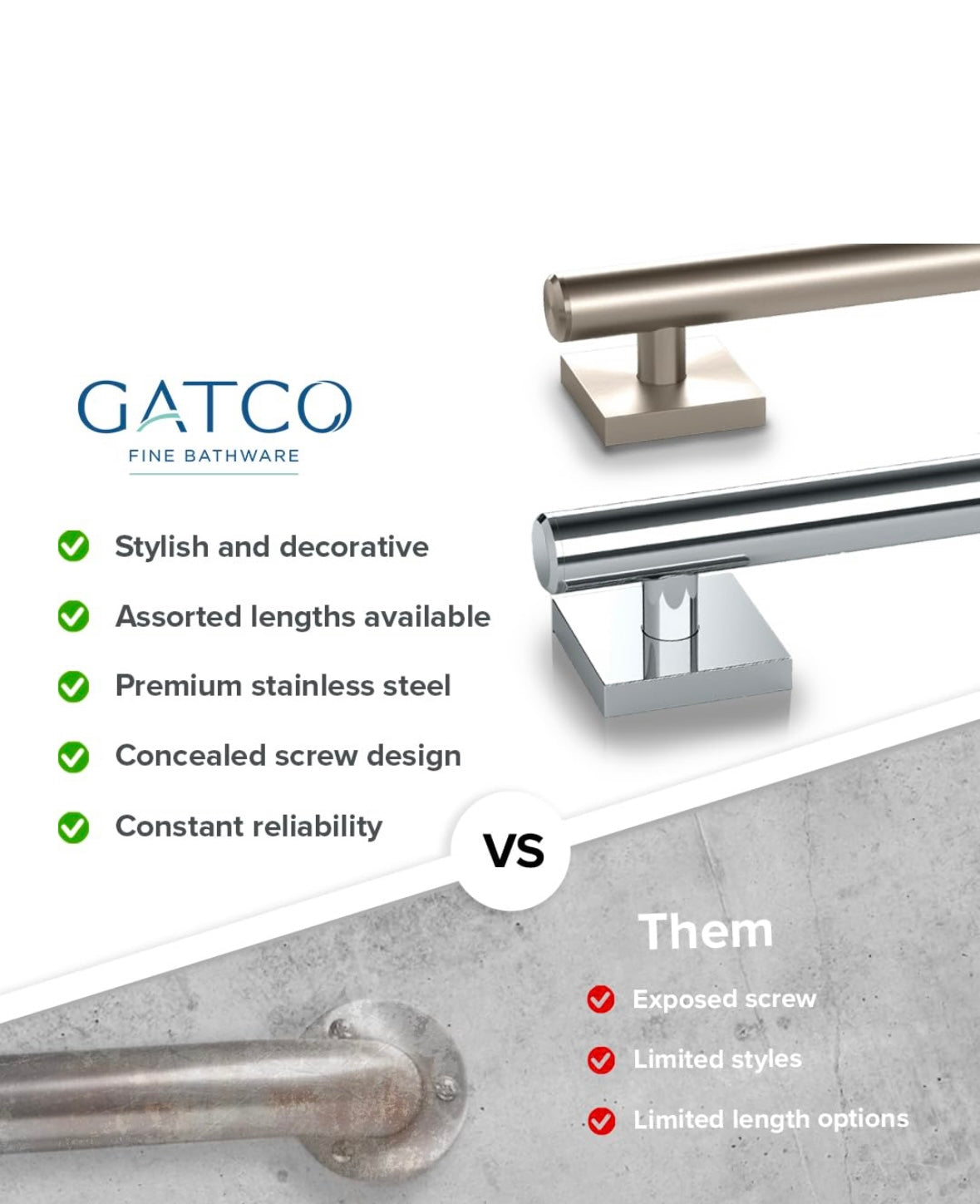 GATCO
FINE BATHWARE

Stylish and decorative

Assorted lengths available

Premium stainless steel

Concealed screw design

Constant reliability

VS

Them

Exposed screw

Limited styles

Limited length options